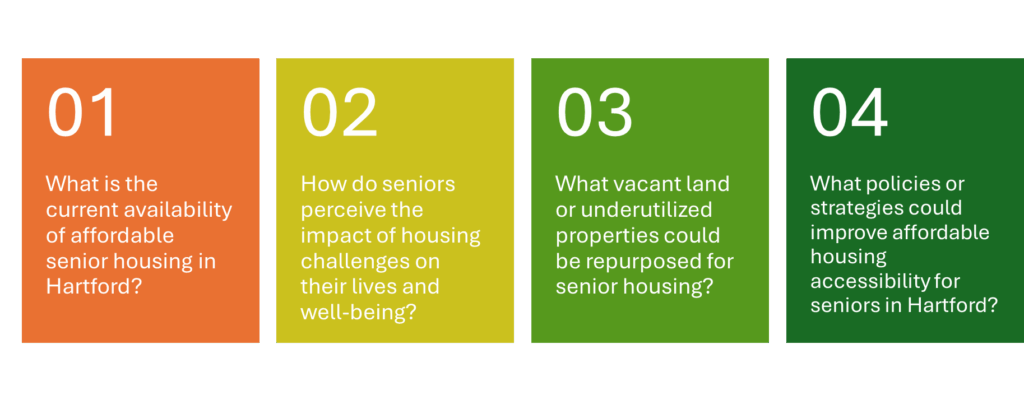 01

What is the current availability of affordable senior housing in Hartford?

02

How do seniors perceive the impact of housing challenges on their lives and well-being?

03

What vacant land or underutilized properties could be repurposed for senior housing?

04

What policies or strategies could improve affordable housing accessibility for seniors in Hartford?